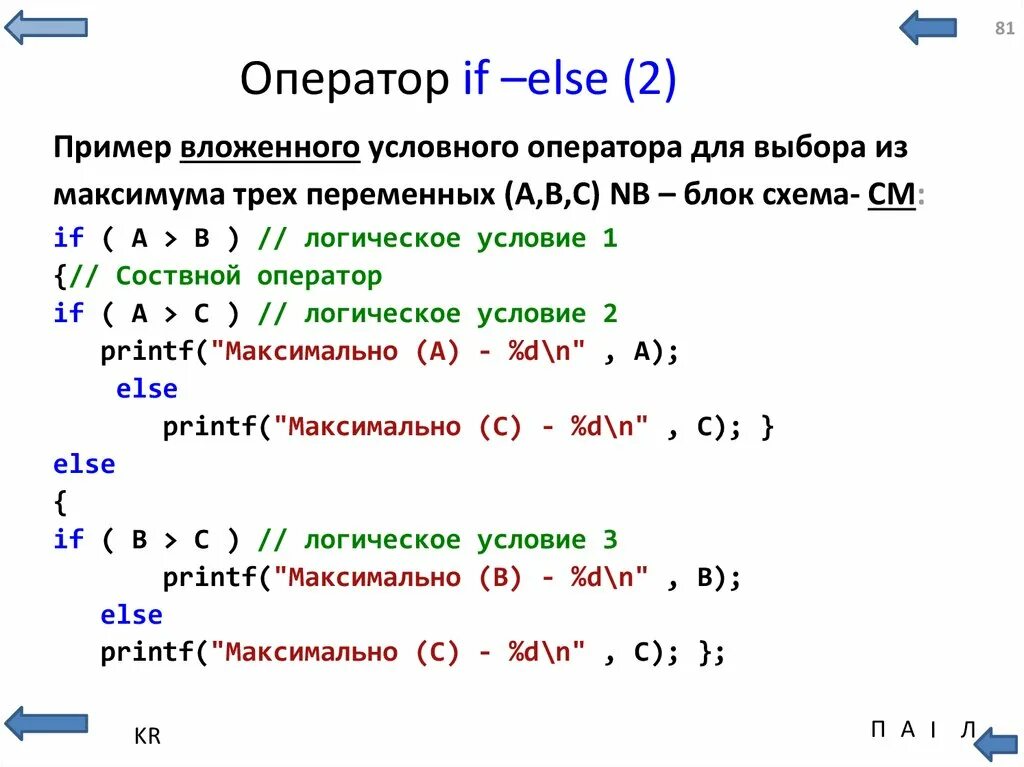 81

Оператор if –else (2)

Пример вложенного условного оператора для выбора из максимума трех переменных (A,B,C) NB – блок схема- СМ:

if ( A > B ) // логическое условие 1
{// Соствной оператор
if ( A > C ) // логическое условие 2
printf("Максимально (A) - %d\n" , A);
else
printf("Максимально (C) - %d\n" , C); }
else
{
if ( B > C ) // логическое условие 3
printf("Максимально (B) - %d\n" , B);
else
printf("Максимально (C) - %d\n" , C); };

KR

П А I Л